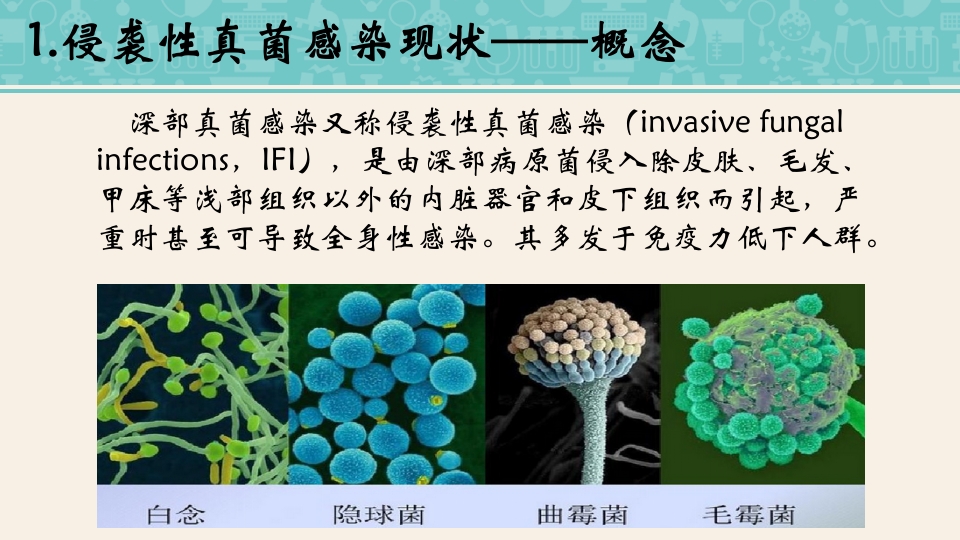 1.侵袭性真菌感染现状——概念

深部真菌感染又称侵袭性真菌感染（invasive fungal infections，IFI），是由深部病原菌侵入除皮肤、毛发、甲床等浅部组织以外的内脏器官和皮下组织而引起，严重时甚至可导致全身性感染。其多发于免疫力低下人群。

白念　隐球菌　曲霉菌　毛霉菌